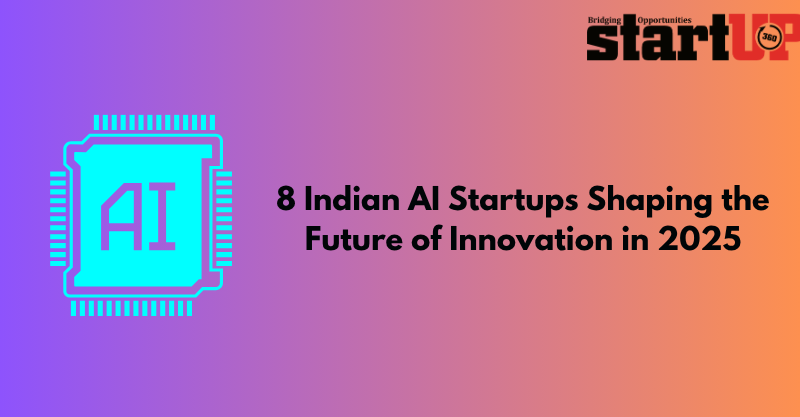 Bridging Opportunities
startUP 360

AI

8 Indian AI Startups Shaping the Future of Innovation in 2025